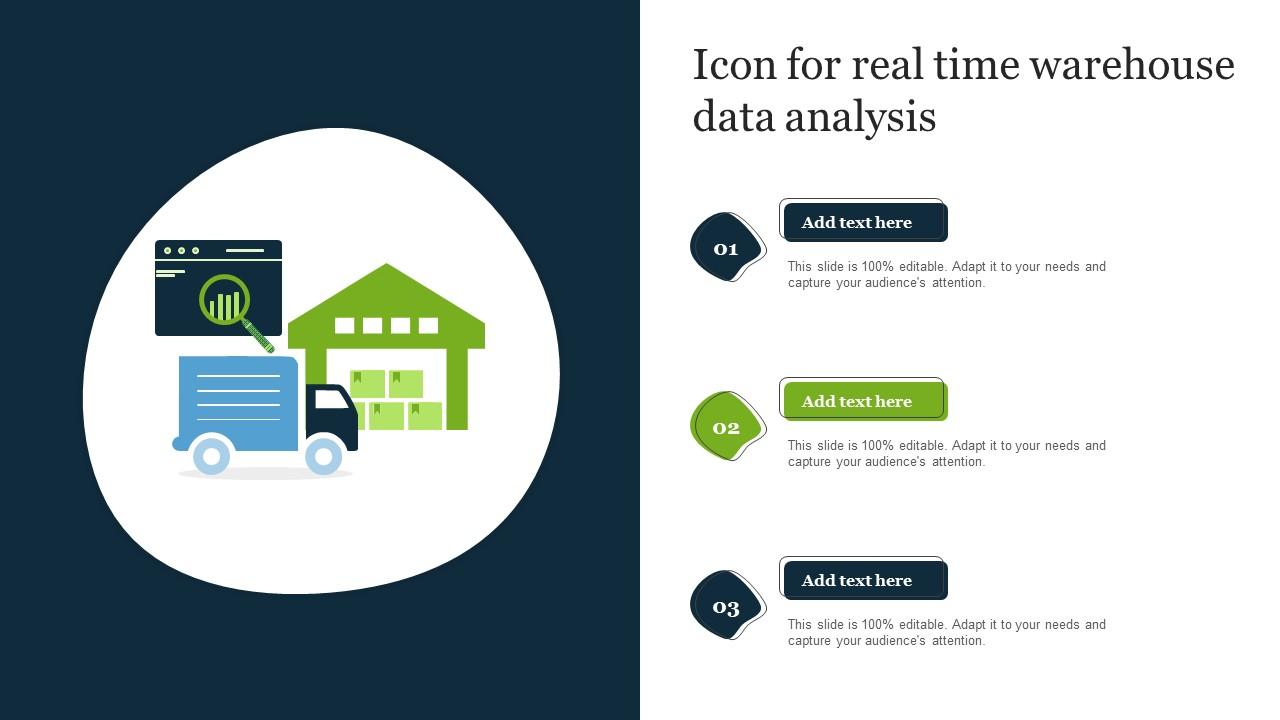 Icon for real time warehouse data analysis

01

Add text here

This slide is 100% editable. Adapt it to your needs and capture your audience's attention.

02

Add text here

This slide is 100% editable. Adapt it to your needs and capture your audience's attention.

03

Add text here

This slide is 100% editable. Adapt it to your needs and capture your audience's attention.